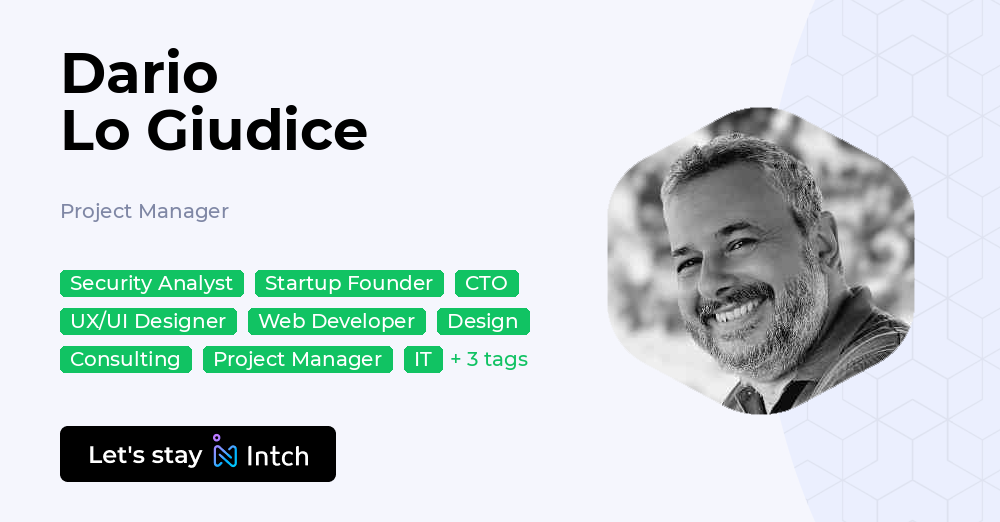 Dario
Lo Giudice

Project Manager

Security Analyst Startup Founder CTO
UX/UI Designer Web Developer Design
Consulting Project Manager IT + 3 tags

Let's stay Intch